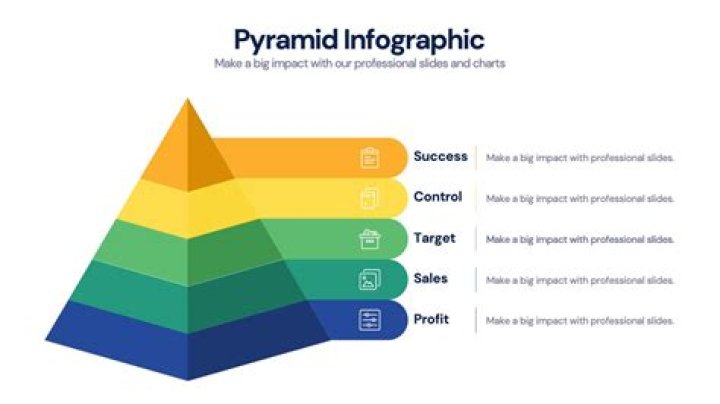 Pyramid Infographic

Make a big impact with our professional slides and charts

Success

Make a big impact with professional slides.

Control

Make a big impact with professional slides.

Target

Make a big impact with professional slides.

Sales

Make a big impact with professional slides.

Profit

Make a big impact with professional slides.